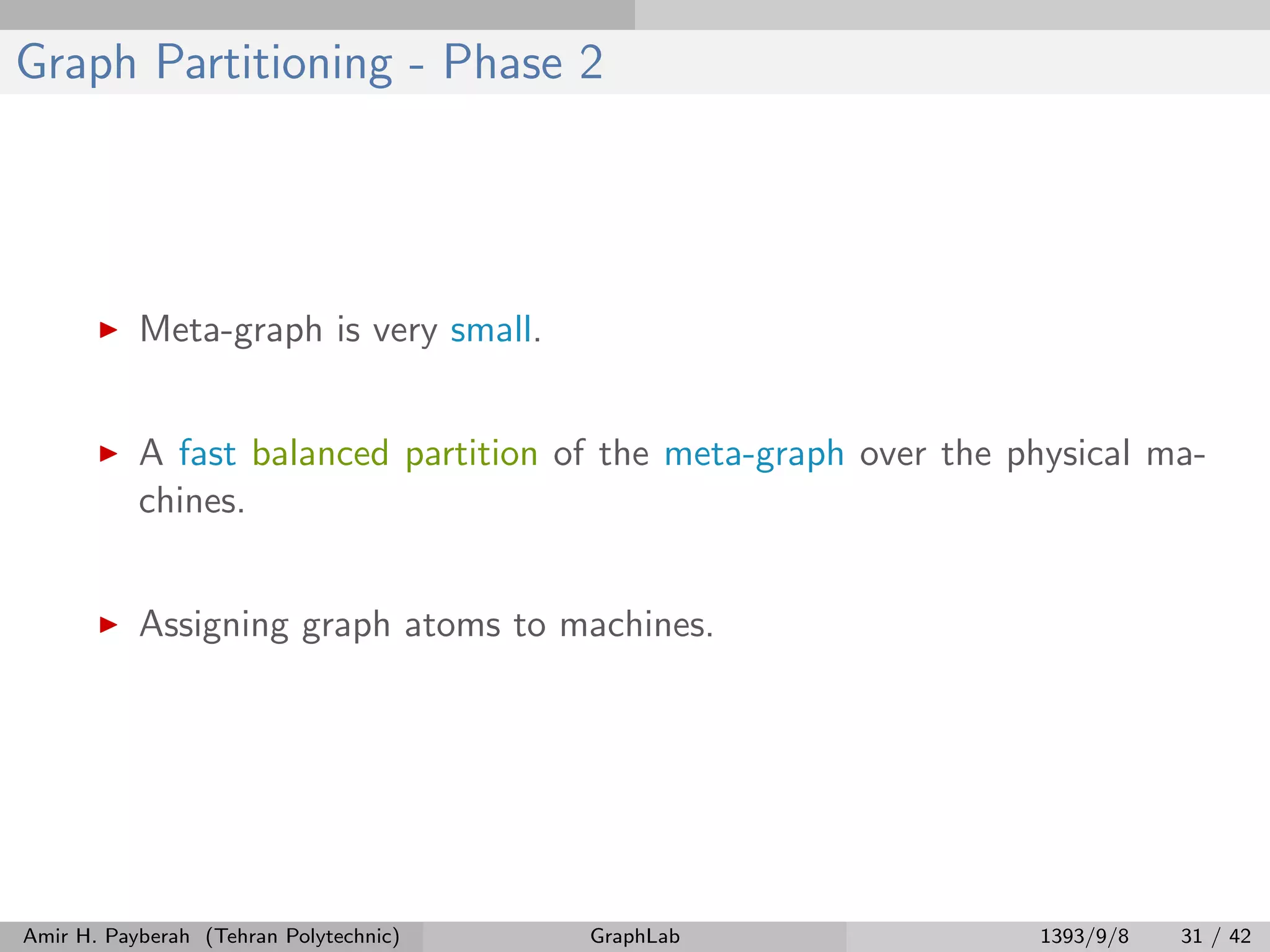 Graph Partitioning - Phase 2

▶ Meta-graph is very small.

▶ A fast balanced partition of the meta-graph over the physical machines.

▶ Assigning graph atoms to machines.

Amir H. Payberah (Tehran Polytechnic) GraphLab 1393/9/8 31 / 42